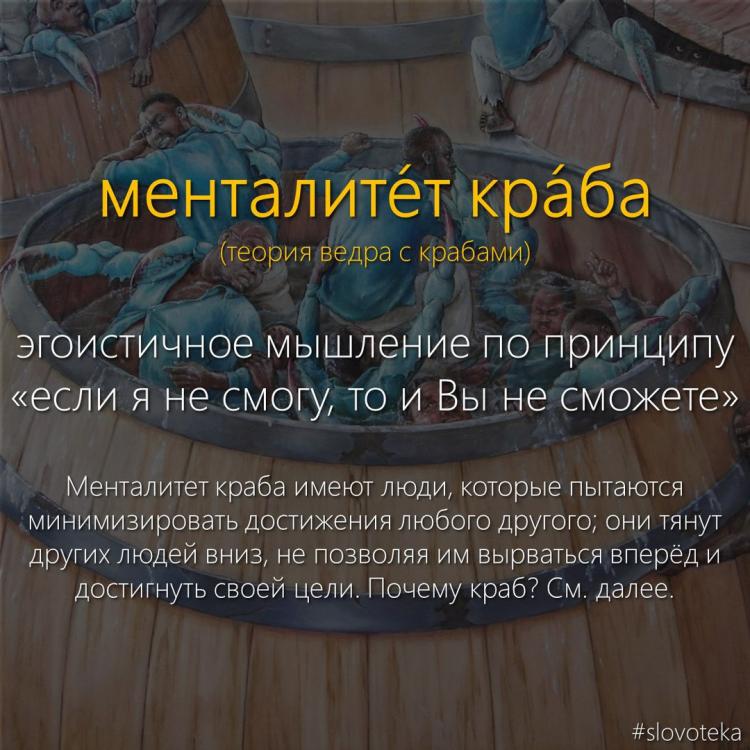 менталите́т кра́ба
(теория ведра с крабами)

эгоистичное мышление по принципу «если я не смогу, то и Вы не сможете»

Менталитет краба имеют люди, которые пытаются минимизировать достижения любого другого; они тянут других людей вниз, не позволяя им вырваться вперёд и достигнуть своей цели. Почему краб? См. далее.

#slovoteka